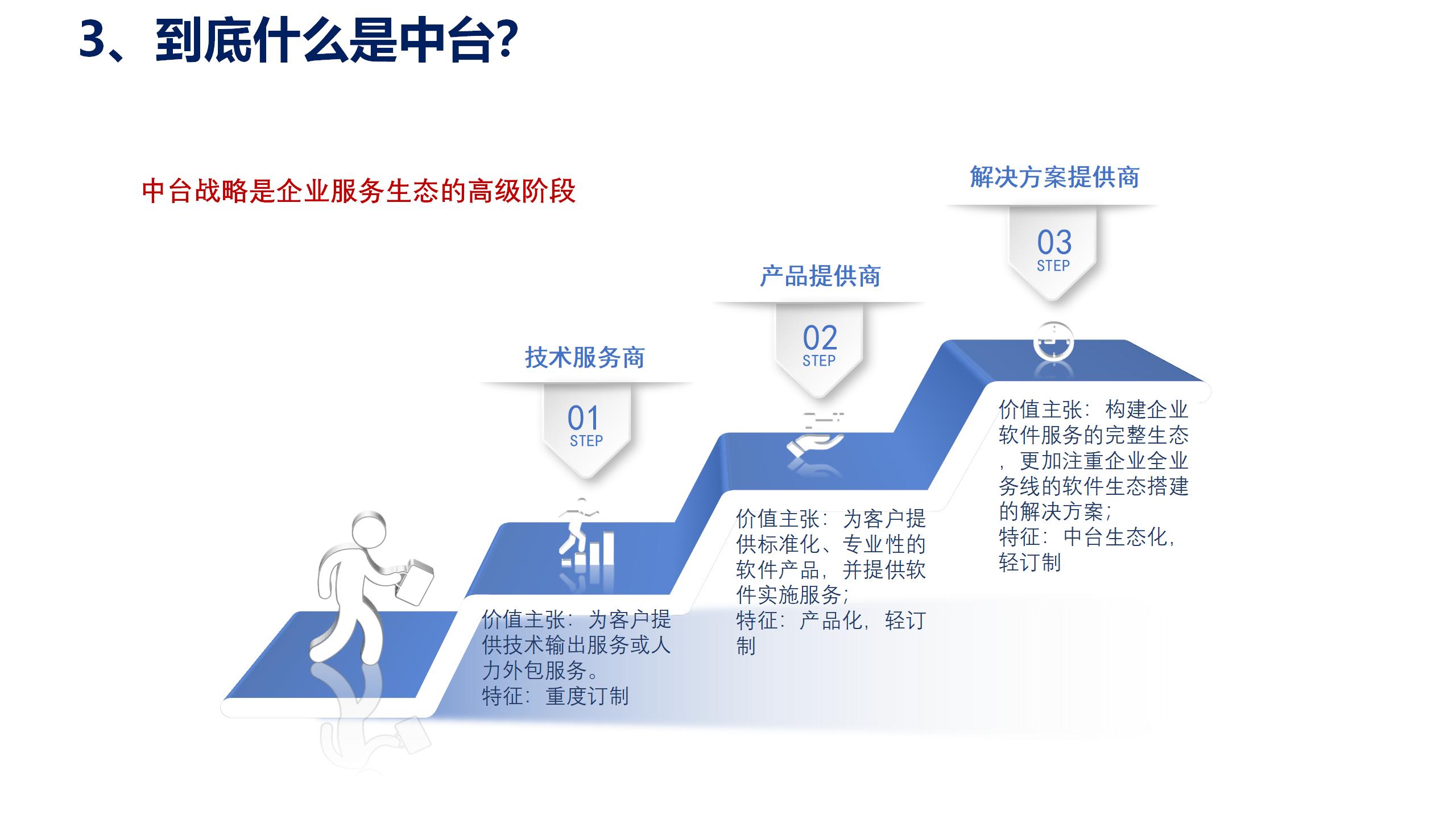 3、到底什么是中台?

中台战略是企业服务生态的高级阶段

技术服务商

01
STEP

价值主张：为客户提供技术输出服务或人力外包服务。
特征：重度订制

产品提供商

02
STEP

价值主张：为客户提供标准化、专业性的软件产品，并提供软件实施服务；
特征：产品化，轻订制

解决方案提供商

03
STEP

价值主张：构建企业软件服务的完整生态，更加注重企业全业务线的软件生态搭建的解决方案；
特征：中台生态化，轻订制